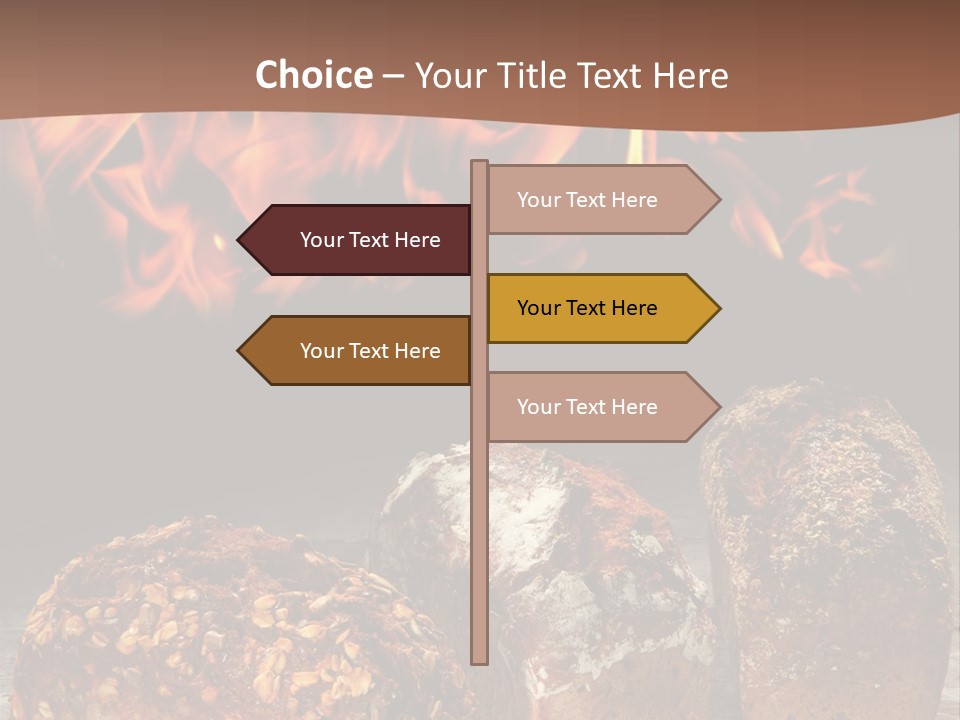 Choice – Your Title Text Here

Your Text Here

Your Text Here

Your Text Here

Your Text Here

Your Text Here